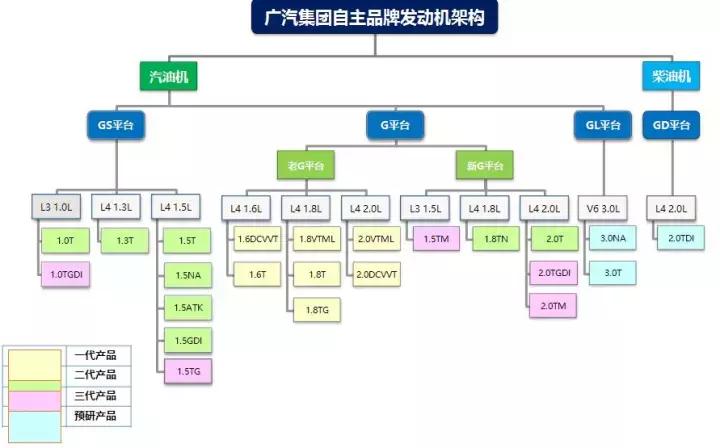 广汽集团自主品牌发动机架构

汽油机

柴油机

GS平台

G平台

GL平台

GD平台

老G平台

新G平台

L3 1.0L

1.0T

1.0TGDI

L4 1.3L

1.3T

L4 1.5L

1.5T

1.5NA

1.5ATK

1.5GDI

1.5TG

L4 1.6L

1.6DCVVT

1.6T

L4 1.8L

1.8VTML

1.8T

1.8TG

L4 2.0L

2.0VTML

2.0DCVVT

L3 1.5L

1.5TM

L4 1.8L

1.8TN

L4 2.0L

2.0T

2.0TGDI

2.0TM

V6 3.0L

3.0NA

3.0T

L4 2.0L

2.0TDI

一代产品
二代产品
三代产品
预研产品